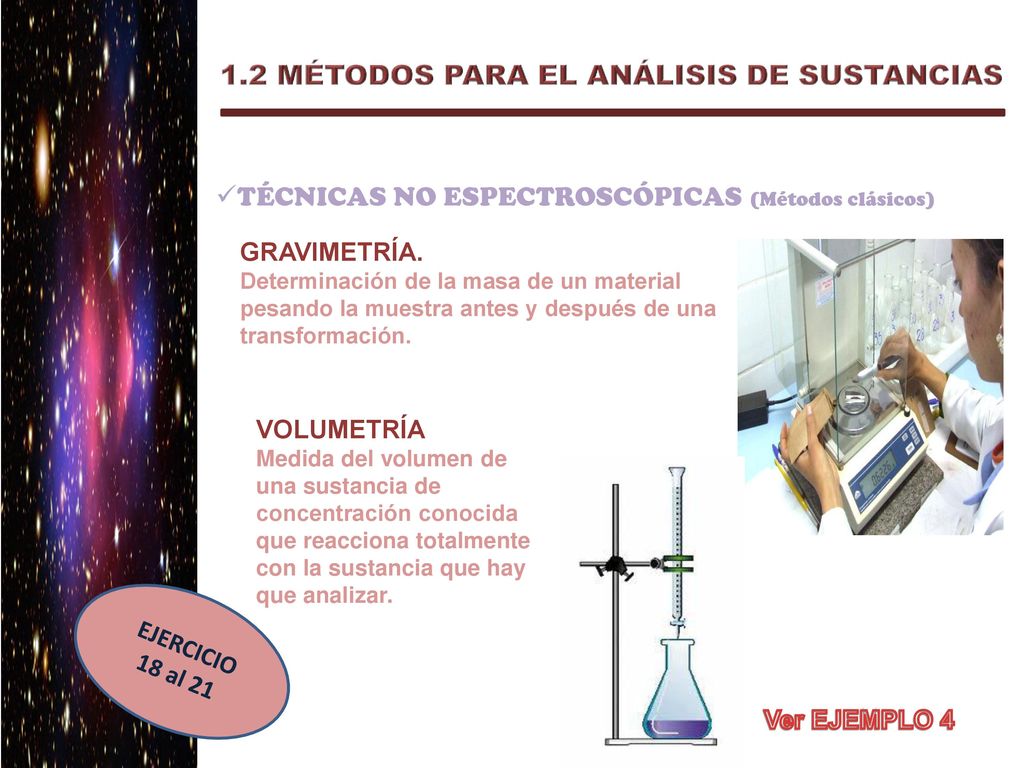 1.2 MÉTODOS PARA EL ANÁLISIS DE SUSTANCIAS

✓TÉCNICAS NO ESPECTROSCÓPICAS (Métodos clásicos)

GRAVIMETRÍA.
Determinación de la masa de un material pesando la muestra antes y después de una transformación.

VOLUMETRÍA
Medida del volumen de una sustancia de concentración conocida que reacciona totalmente con la sustancia que hay que analizar.

EJERCICIO 18 al 21

Ver EJEMPLO 4